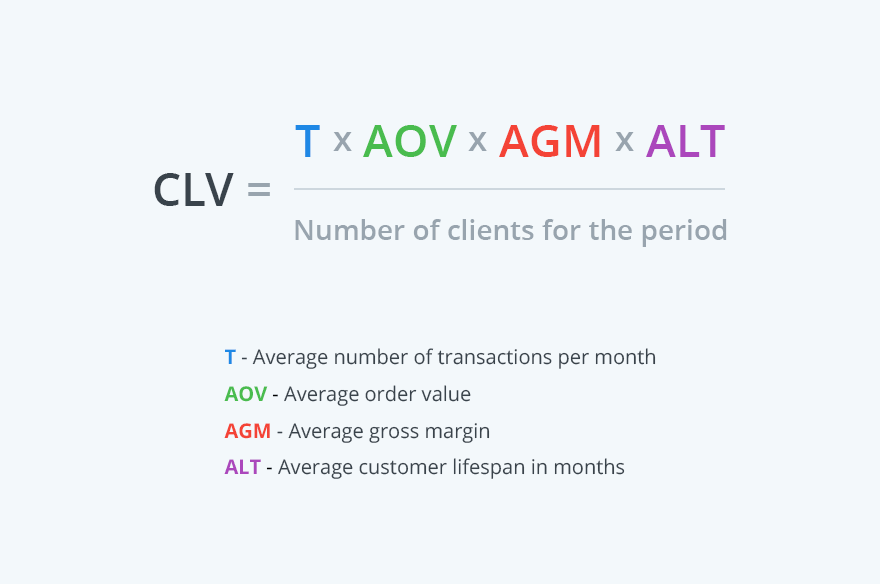 $CLV = \frac{T \times AOV \times AGM \times ALT}{\text{Number of clients for the period}}$

T - Average number of transactions per month
AOV - Average order value
AGM - Average gross margin
ALT - Average customer lifespan in months